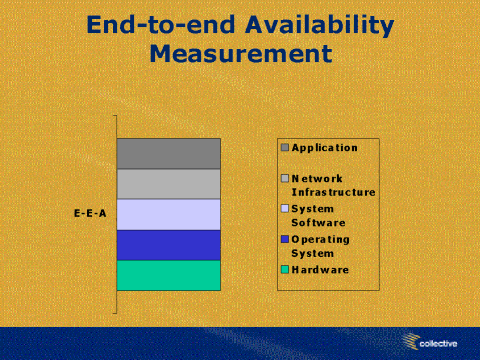 End-to-end Availability Measurement

E-E-A

Application
Network Infrastructure
System Software
Operating System
Hardware

collective